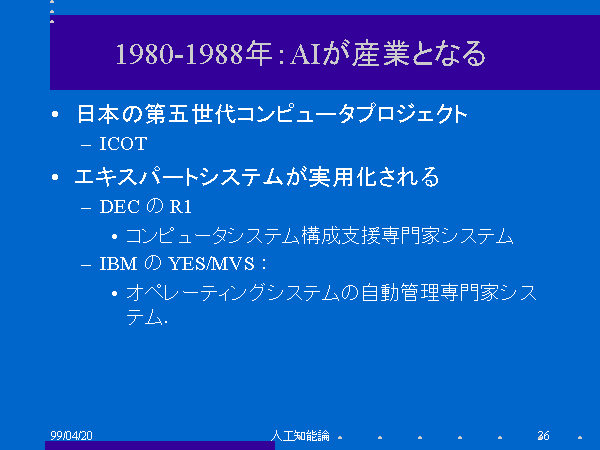 1980-1988年：AIが産業となる

• 日本の第五世代コンピュータプロジェクト
  – ICOT
• エキスパートシステムが実用化される
  – DEC の R1
    • コンピュータシステム構成支援専門家システム
  – IBM の YES/MVS：
    • オペレーティングシステムの自動管理専門家システム.

99/04/20 人工知能論 26